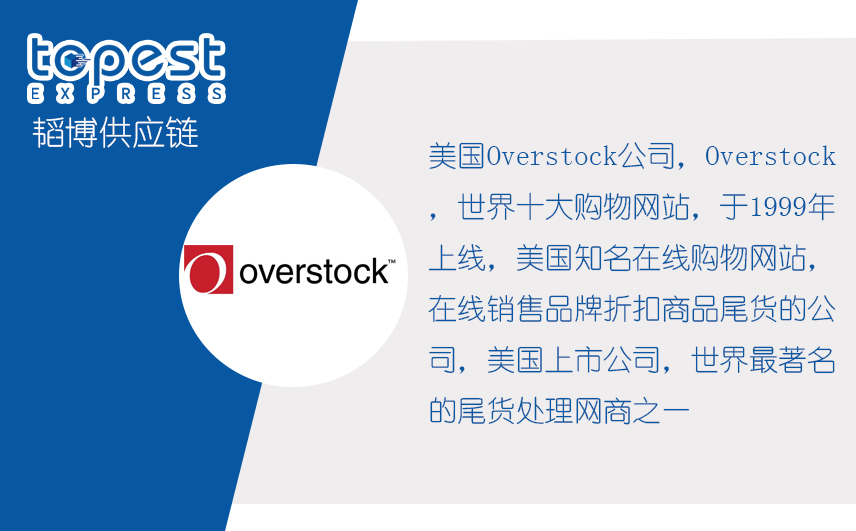 topest
EXPRESS
韬博供应链

overstock™

美国Overstock公司，Overstock，世界十大购物网站，于1999年上线，美国知名在线购物网站，在线销售品牌折扣商品尾货的公司，美国上市公司，世界最著名的尾货处理网商之一